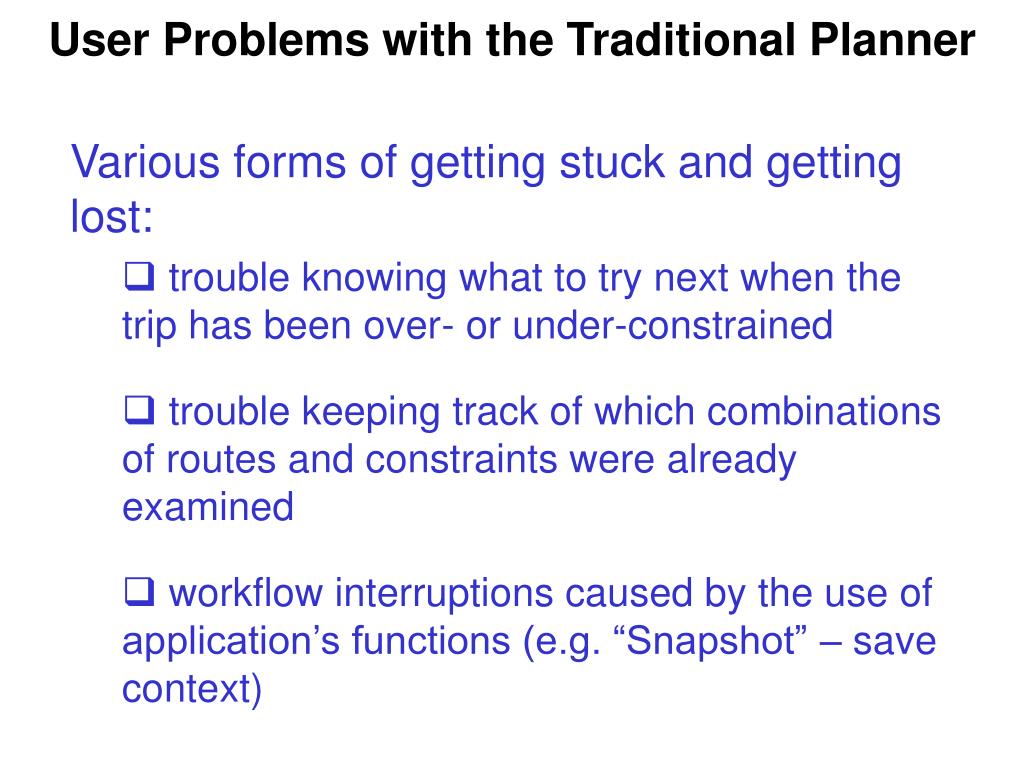 User Problems with the Traditional Planner

Various forms of getting stuck and getting lost:

❑ trouble knowing what to try next when the trip has been over- or under-constrained

❑ trouble keeping track of which combinations of routes and constraints were already examined

❑ workflow interruptions caused by the use of application’s functions (e.g. “Snapshot” – save context)